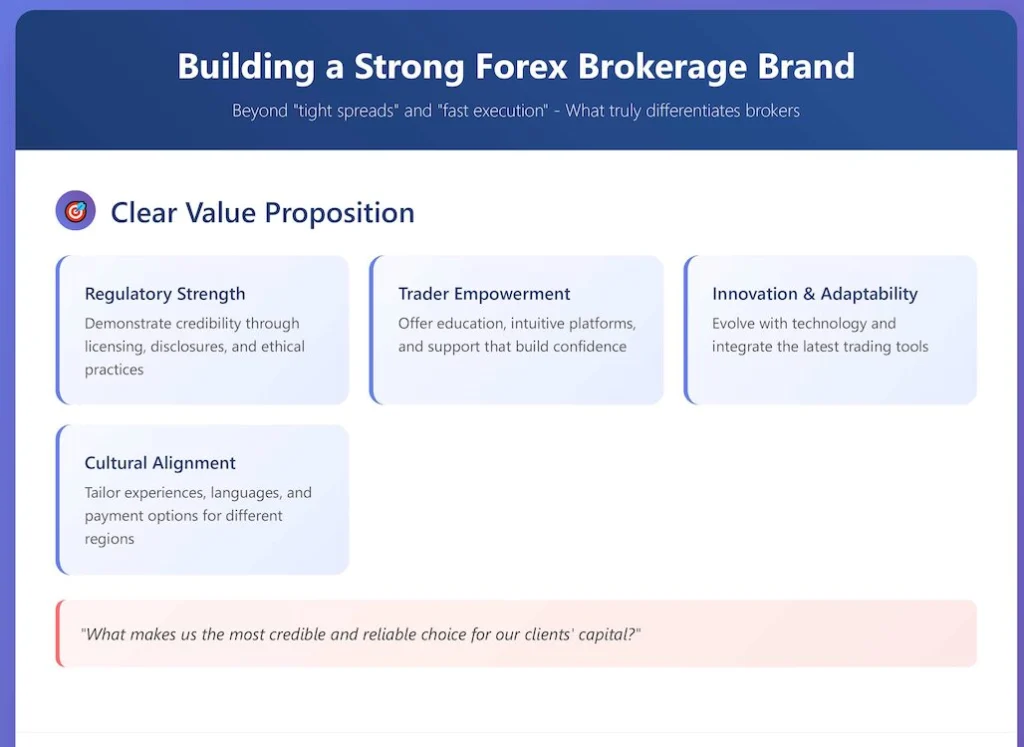 Building a Strong Forex Brokerage Brand

Beyond "tight spreads" and "fast execution" - What truly differentiates brokers

Clear Value Proposition

Regulatory Strength
Demonstrate credibility through licensing, disclosures, and ethical practices

Trader Empowerment
Offer education, intuitive platforms, and support that build confidence

Innovation & Adaptability
Evolve with technology and integrate the latest trading tools

Cultural Alignment
Tailor experiences, languages, and payment options for different regions

"What makes us the most credible and reliable choice for our clients' capital?"